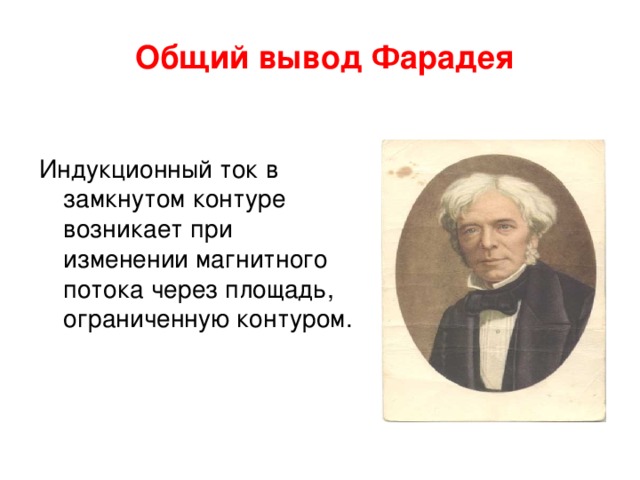 Общий вывод Фарадея

Индукционный ток в замкнутом контуре возникает при изменении магнитного потока через площадь, ограниченную контуром.